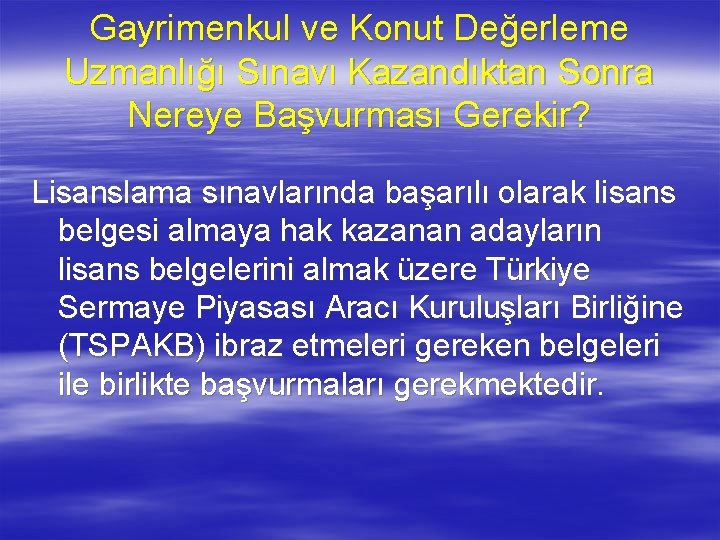 Gayrimenkul ve Konut Değerleme Uzmanlığı Sınavı Kazandıktan Sonra Nereye Başvurması Gerekir?

Lisanslama sınavlarında başarılı olarak lisans belgesi almaya hak kazanan adayların lisans belgelerini almak üzere Türkiye Sermaye Piyasası Aracı Kuruluşları Birliğine (TSPAKB) ibraz etmeleri gereken belgeleri ile birlikte başvurmaları gerekmektedir.